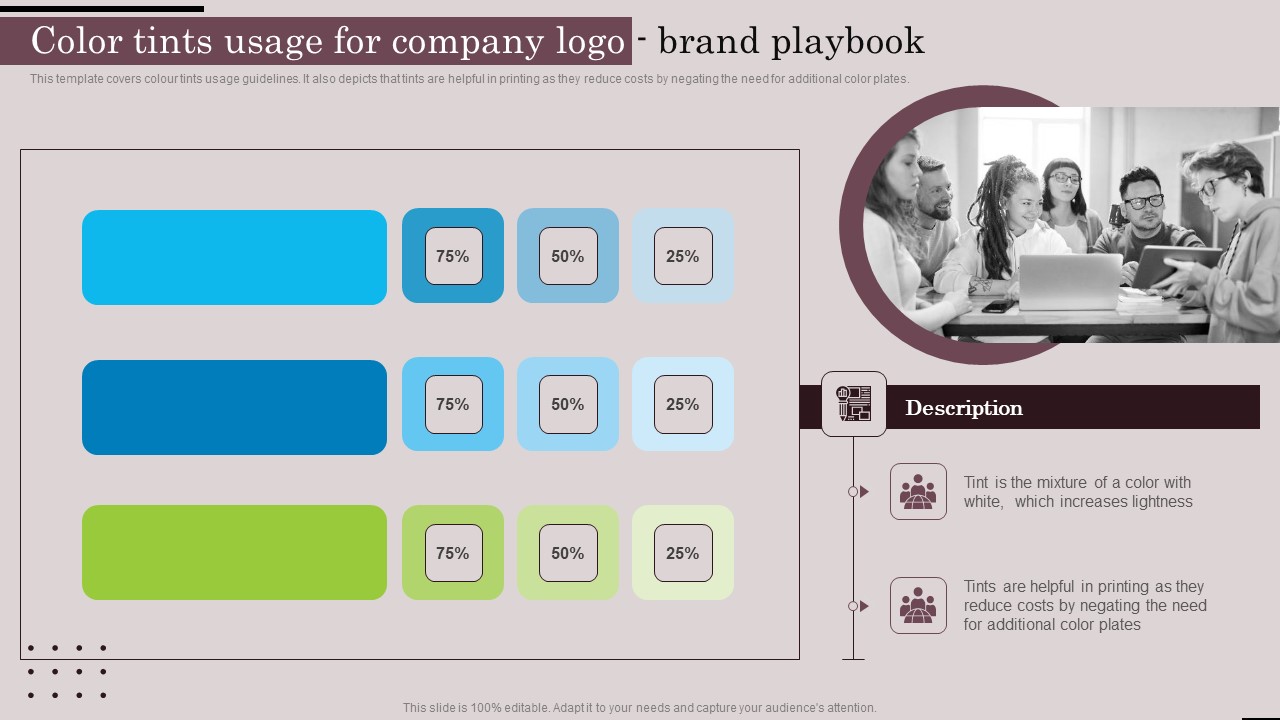 Color tints usage for company logo - brand playbook

This template covers colour tints usage guidelines. It also depicts that tints are helpful in printing as they reduce costs by negating the need for additional color plates.

75%

50%

25%

75%

50%

25%

75%

50%

25%

Description

Tint is the mixture of a color with white, which increases lightness

Tints are helpful in printing as they reduce costs by negating the need for additional color plates

This slide is 100% editable. Adapt it to your needs and capture your audience's attention.